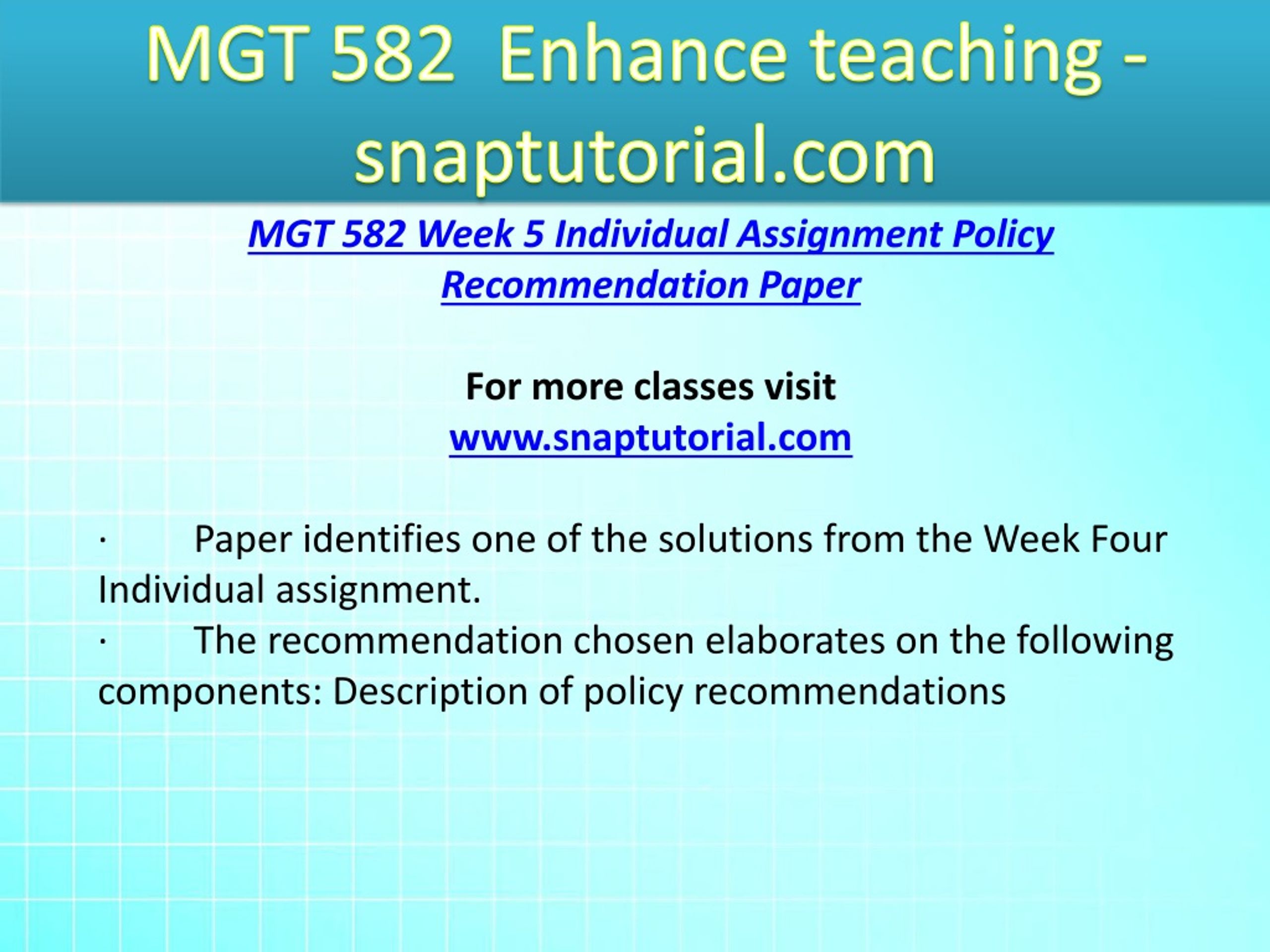 MGT 582 Enhance teaching - snaptutorial.com

MGT 582 Week 5 Individual Assignment Policy Recommendation Paper

For more classes visit
www.snaptutorial.com

· Paper identifies one of the solutions from the Week Four Individual assignment.
· The recommendation chosen elaborates on the following components: Description of policy recommendations